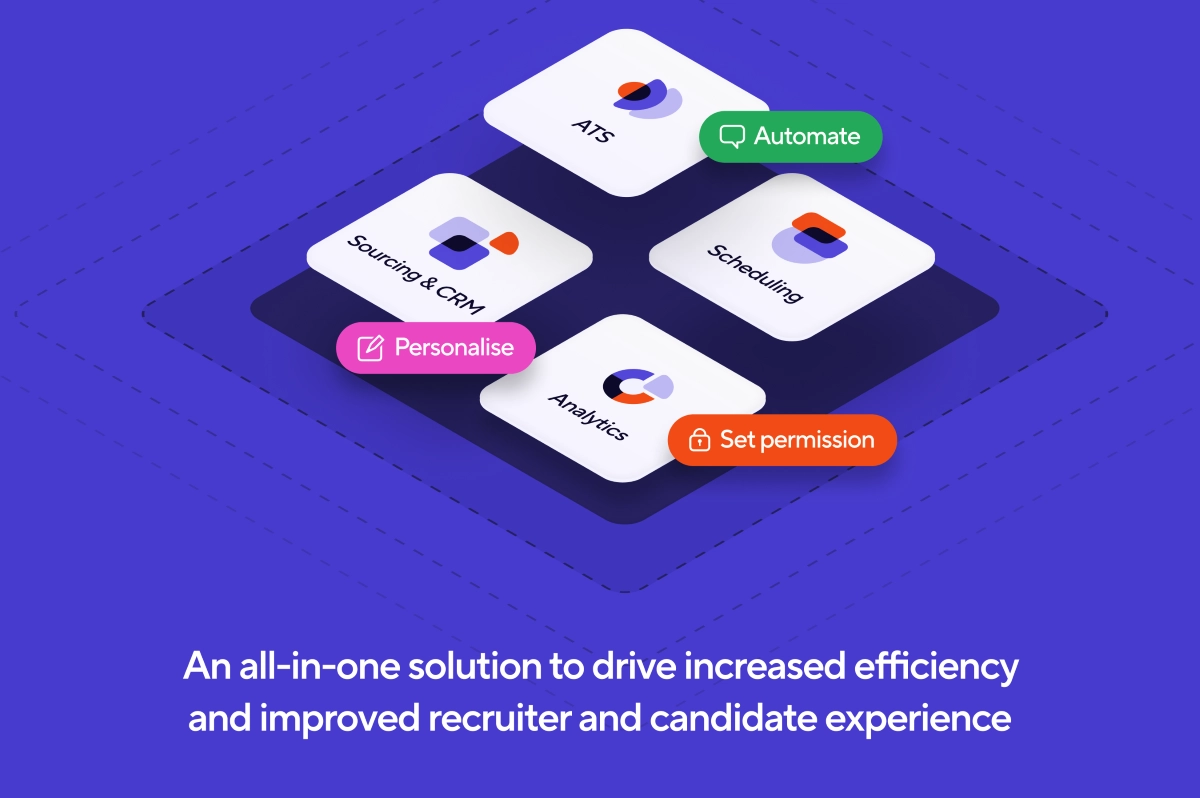 ATS

Automate

Sourcing & CRM

Scheduling

Personalise

Analytics

Set permission

An all-in-one solution to drive increased efficiency and improved recruiter and candidate experience